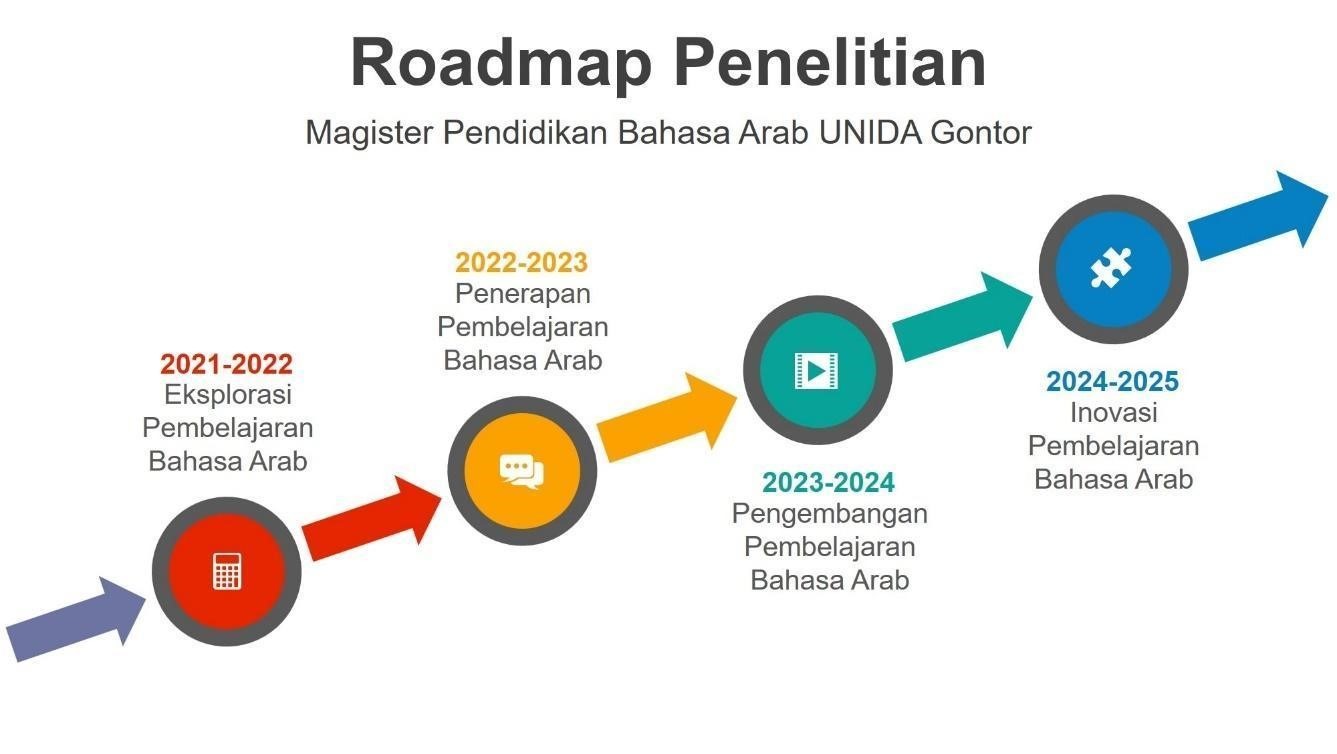 Roadmap Penelitian

Magister Pendidikan Bahasa Arab UNIDA Gontor

2021-2022
Eksplorasi Pembelajaran Bahasa Arab

2022-2023
Penerapan Pembelajaran Bahasa Arab

2023-2024
Pengembangan Pembelajaran Bahasa Arab

2024-2025
Inovasi Pembelajaran Bahasa Arab